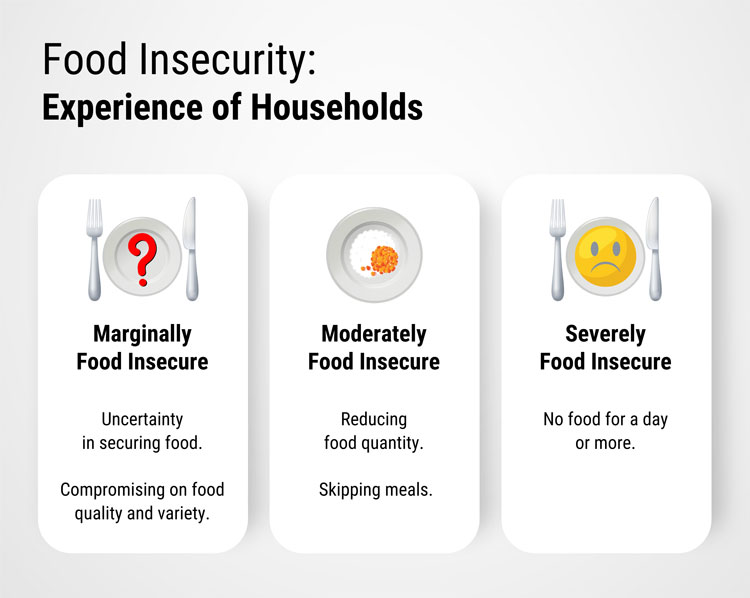 Food Insecurity:
Experience of Households

?

Marginally Food Insecure

Uncertainty in securing food.

Compromising on food quality and variety.

Moderately Food Insecure

Reducing food quantity.

Skipping meals.

Severely Food Insecure

No food for a day or more.